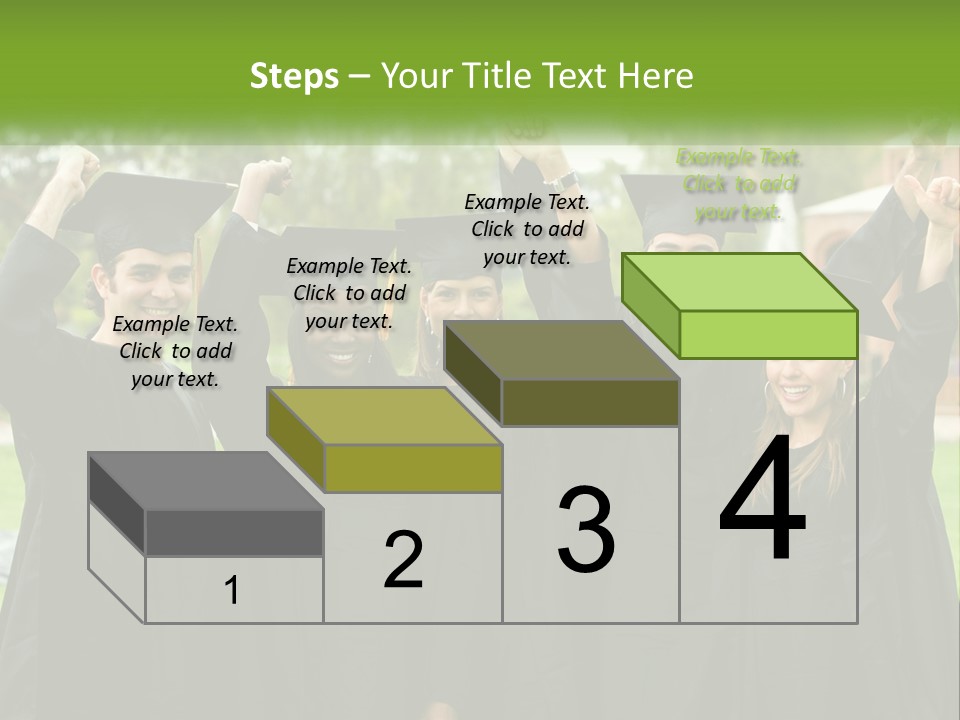 Steps – Your Title Text Here

Example Text. Click to add your text.

Example Text. Click to add your text.

Example Text. Click to add your text.

Example Text. Click to add your text.

1

2

3

4